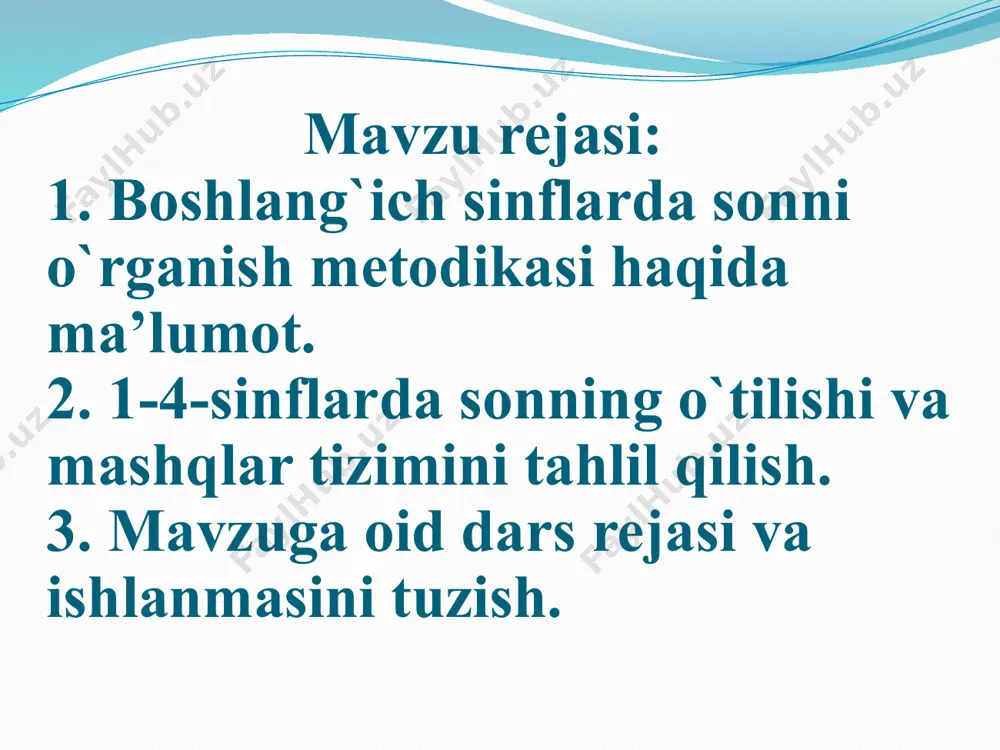 Mavzu rejasi:
1. Boshlang`ich sinflarda sonni o`rganish metodikasi haqida ma’lumot.
2. 1-4-sinflarda sonning o`tilishi va mashqlar tizimini tahlil qilish.
3. Mavzuga oid dars rejasi va ishlanmasini tuzish.

FaylHub.uz